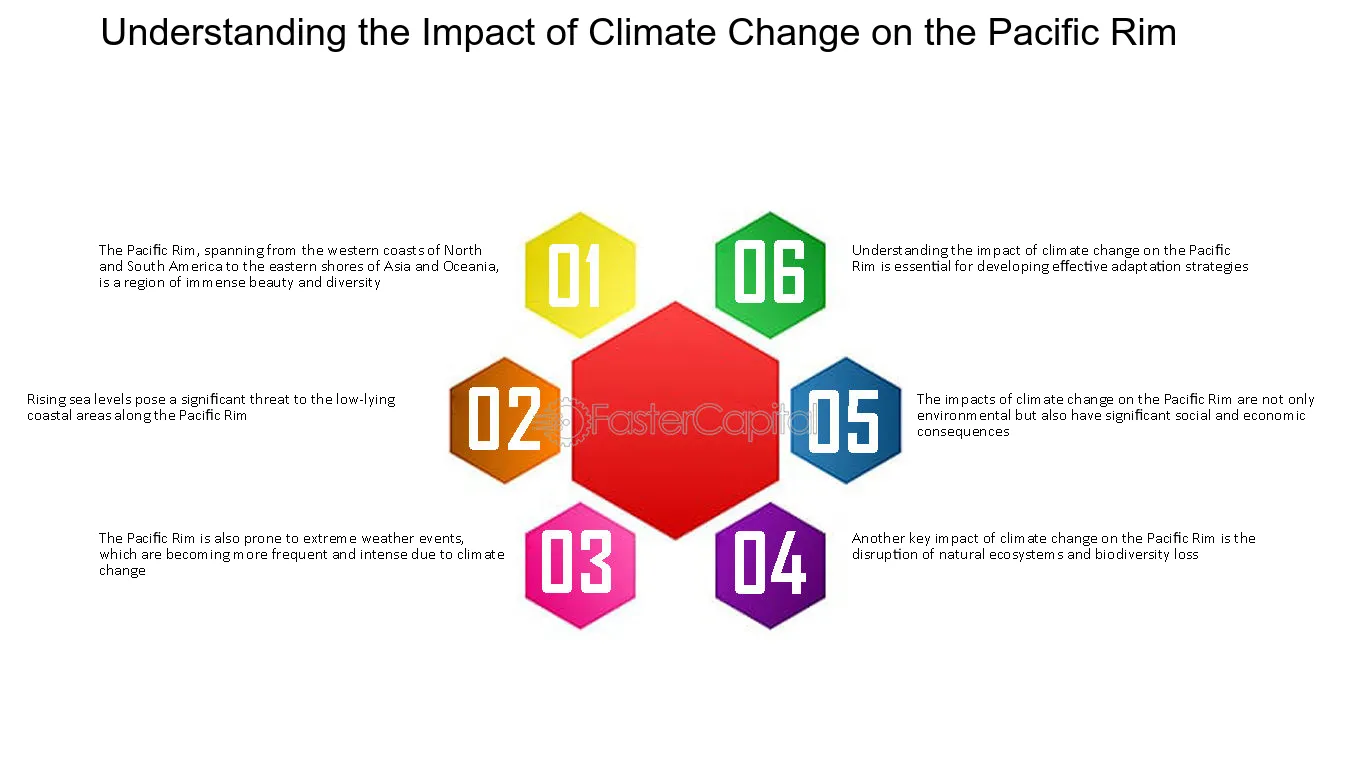 Understanding the Impact of Climate Change on the Pacific Rim

01

The Pacific Rim, spanning from the western coasts of North and South America to the eastern shores of Asia and Oceania, is a region of immense beauty and diversity

02

Rising sea levels pose a significant threat to the low-lying coastal areas along the Pacific Rim

03

The Pacific Rim is also prone to extreme weather events, which are becoming more frequent and intense due to climate change

04

Another key impact of climate change on the Pacific Rim is the disruption of natural ecosystems and biodiversity loss

05

The impacts of climate change on the Pacific Rim are not only environmental but also have significant social and economic consequences

06

Understanding the impact of climate change on the Pacific Rim is essential for developing effective adaptation strategies

FasterCapital